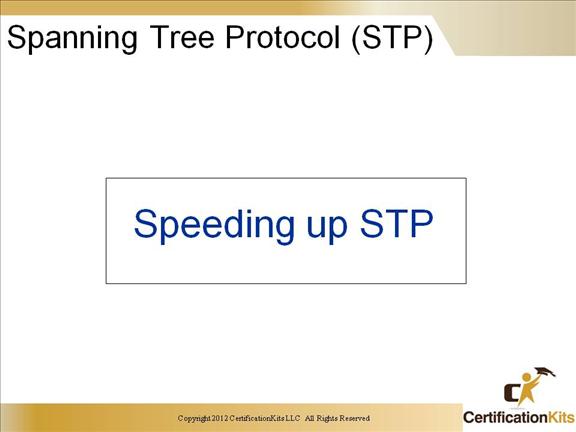 Spanning Tree Protocol (STP)

Speeding up STP

Copyright 2012 CertificationKits LLC All Rights Reserved

CertificationKits